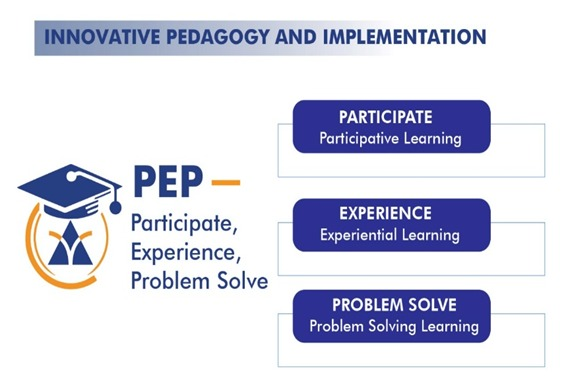 INNOVATIVE PEDAGOGY AND IMPLEMENTATION

PEP –
Participate,
Experience,
Problem Solve

PARTICIPATE
Participative Learning

EXPERIENCE
Experiential Learning

PROBLEM SOLVE
Problem Solving Learning